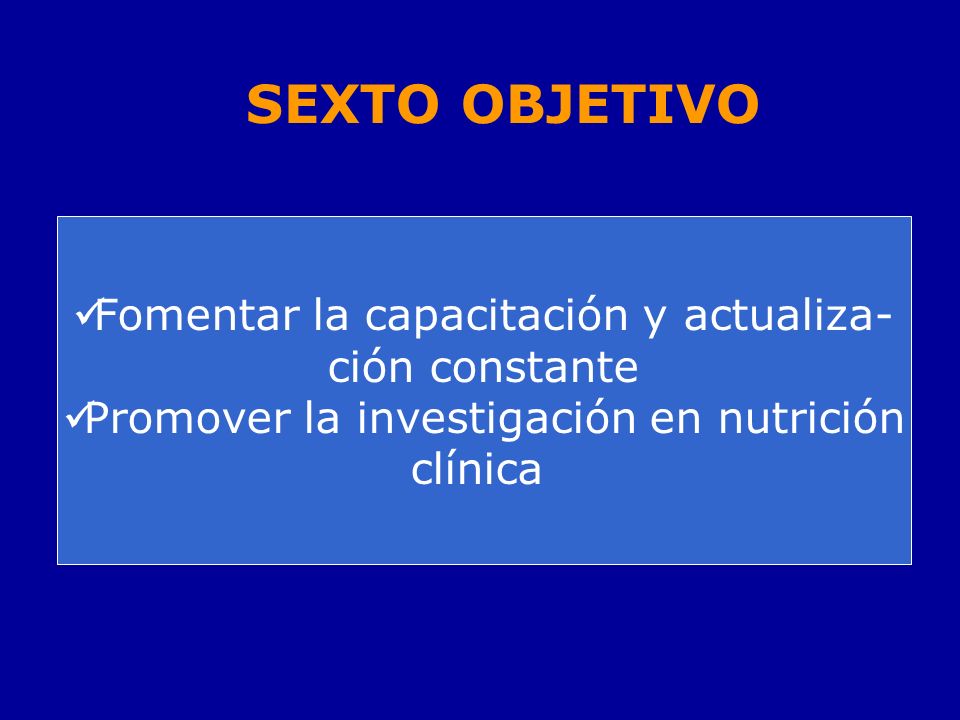 SEXTO OBJETIVO

✓Fomentar la capacitación y actualización constante
✓Promover la investigación en nutrición clínica